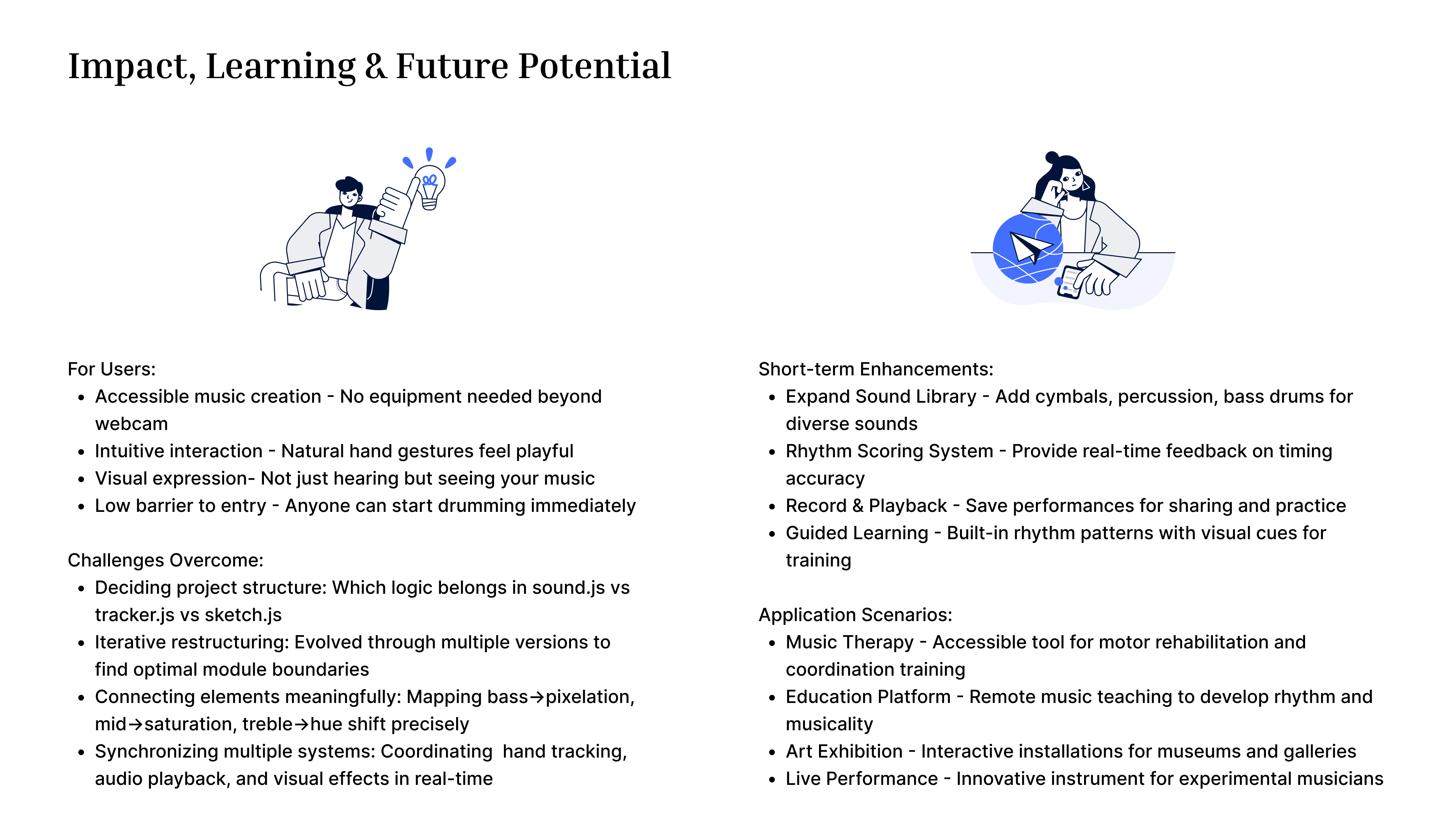 Impact, Learning & Future Potential

For Users:
- Accessible music creation - No equipment needed beyond webcam
- Intuitive interaction - Natural hand gestures feel playful
- Visual expression- Not just hearing but seeing your music
- Low barrier to entry - Anyone can start drumming immediately

Challenges Overcome:
- Deciding project structure: Which logic belongs in sound.js vs tracker.js vs sketch.js
- Iterative restructuring: Evolved through multiple versions to find optimal module boundaries
- Connecting elements meaningfully: Mapping bass→pixelation, mid→saturation, treble→hue shift precisely
- Synchronizing multiple systems: Coordinating hand tracking, audio playback, and visual effects in real-time

Short-term Enhancements:
- Expand Sound Library - Add cymbals, percussion, bass drums for diverse sounds
- Rhythm Scoring System - Provide real-time feedback on timing accuracy
- Record & Playback - Save performances for sharing and practice
- Guided Learning - Built-in rhythm patterns with visual cues for training

Application Scenarios:
- Music Therapy - Accessible tool for motor rehabilitation and coordination training
- Education Platform - Remote music teaching to develop rhythm and musicality
- Art Exhibition - Interactive installations for museums and galleries
- Live Performance - Innovative instrument for experimental musicians